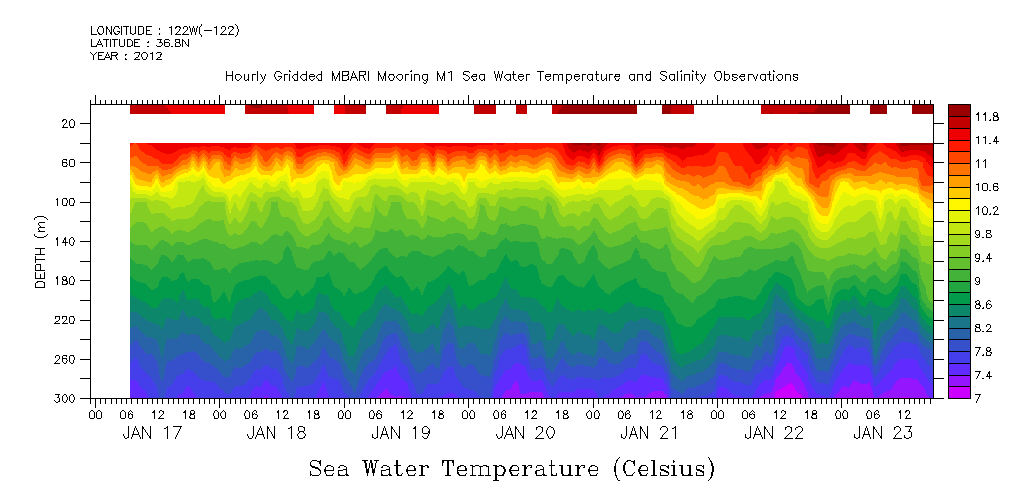 LONGITUDE : 122W(-122)
LATITUDE : 36.8N
YEAR : 2012

Hourly Gridded MBARI Mooring M1 Sea Water Temperature and Salinity Observations

DEPTH (m)

20
60
100
140
180
220
260
300

11.8
11.4
11
10.6
10.2
9.8
9.4
9
8.6
8.2
7.8
7.4
7

00 06 12 18 00 06 12 18 00 06 12 18 00 06 12 18 00 06 12 18 00 06 12 18 00 06 12
JAN 17 JAN 18 JAN 19 JAN 20 JAN 21 JAN 22 JAN 23

Sea Water Temperature (Celsius)